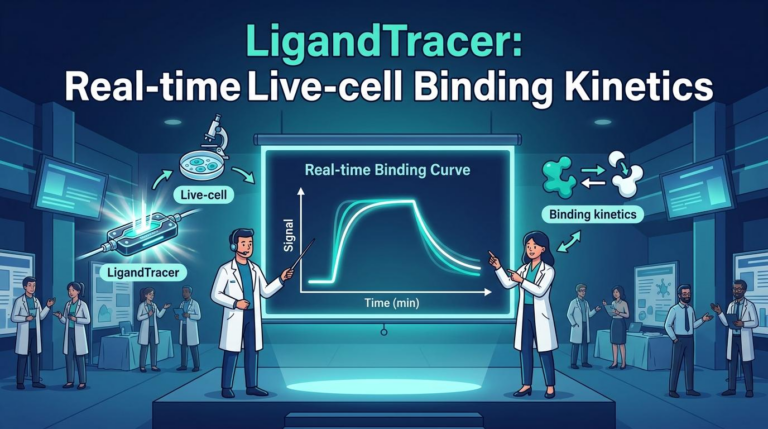 LigandTracer:
Real-time Live-cell Binding Kinetics

Live-cell

LigandTracer

Real-time Binding Curve

Signal

Time (min)

Binding kinetics